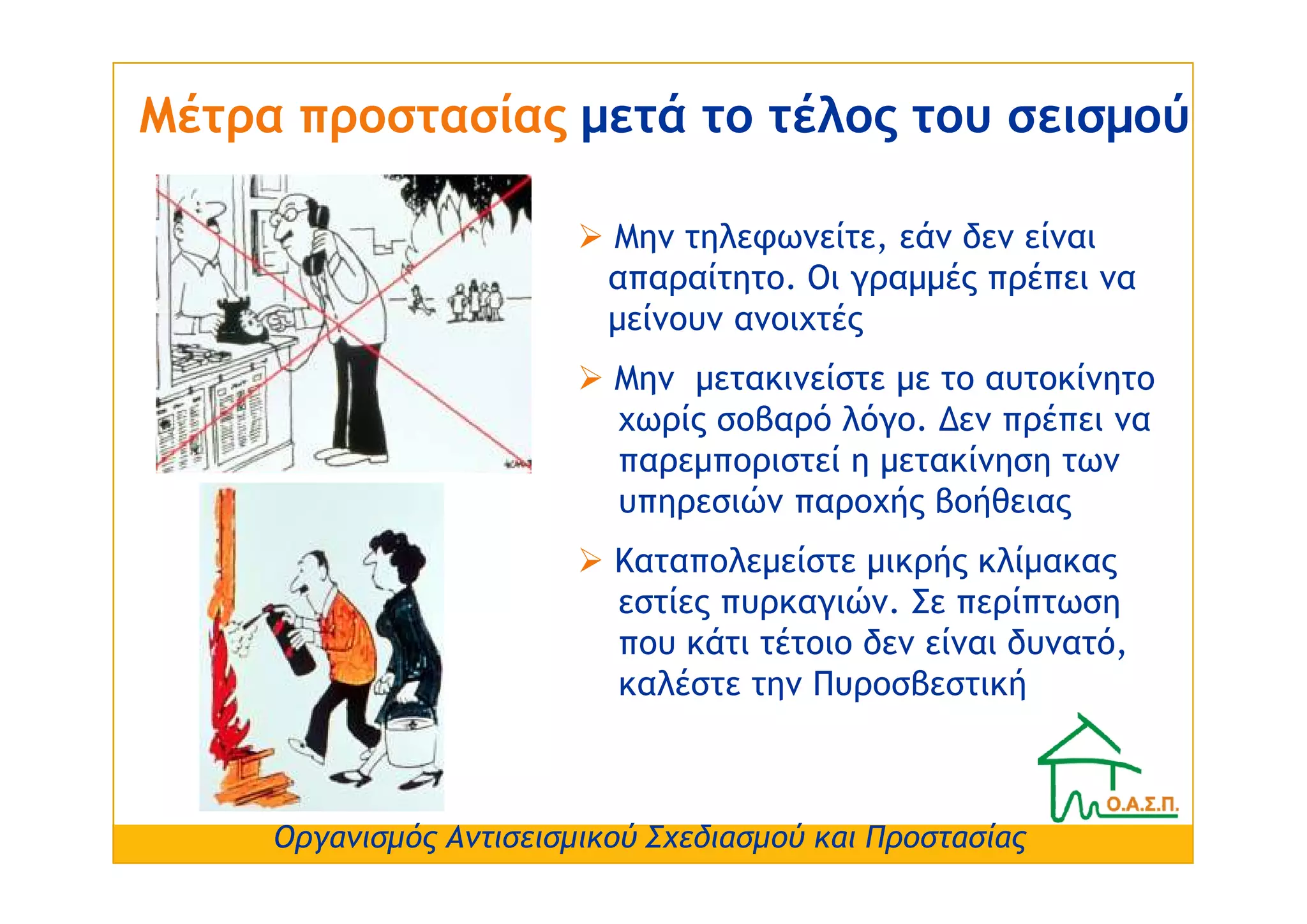 Μέτρα προστασίας μετά το τέλος του σεισμού

➢ Μην τηλεφωνείτε, εάν δεν είναι απαραίτητο. Οι γραμμές πρέπει να μείνουν ανοιχτές

➢ Μην μετακινείστε με το αυτοκίνητο χωρίς σοβαρό λόγο. Δεν πρέπει να παρεμποριστεί η μετακίνηση των υπηρεσιών παροχής βοήθειας

➢ Καταπολεμείστε μικρής κλίμακας εστίες πυρκαγιών. Σε περίπτωση που κάτι τέτοιο δεν είναι δυνατό, καλέστε την Πυροσβεστική

Ο.Α.Σ.Π.

Οργανισμός Αντισεισμικού Σχεδιασμού και Προστασίας